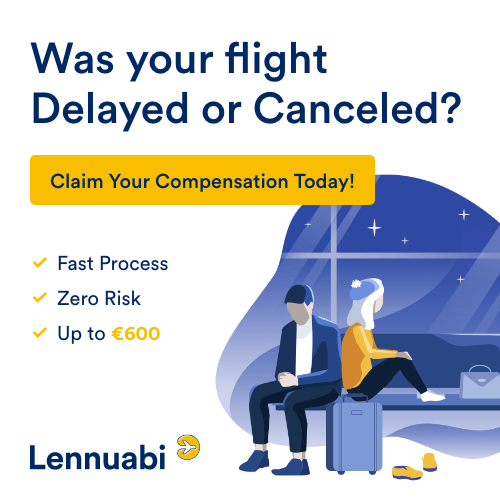 Was your flight Delayed or Canceled?

Claim Your Compensation Today!

✓ Fast Process
✓ Zero Risk
✓ Up to €600

Lennuabi